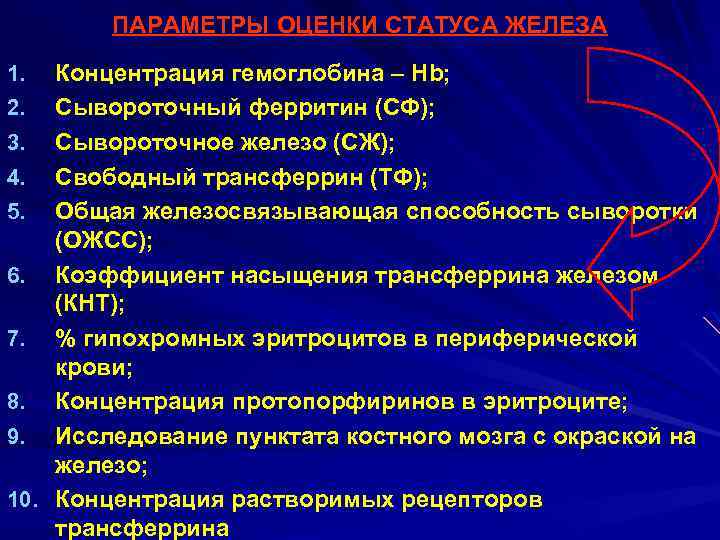 ПАРАМЕТРЫ ОЦЕНКИ СТАТУСА ЖЕЛЕЗА

1. Концентрация гемоглобина – Hb;
2. Сывороточный ферритин (СФ);
3. Сывороточное железо (СЖ);
4. Свободный трансферрин (ТФ);
5. Общая железосвязывающая способность сыворотки (ОЖСС);
6. Коэффициент насыщения трансферрина железом (КНТ);
7. % гипохромных эритроцитов в периферической крови;
8. Концентрация протопорфиринов в эритроците;
9. Исследование пунктата костного мозга с окраской на железо;
10. Концентрация растворимых рецепторов трансферрина